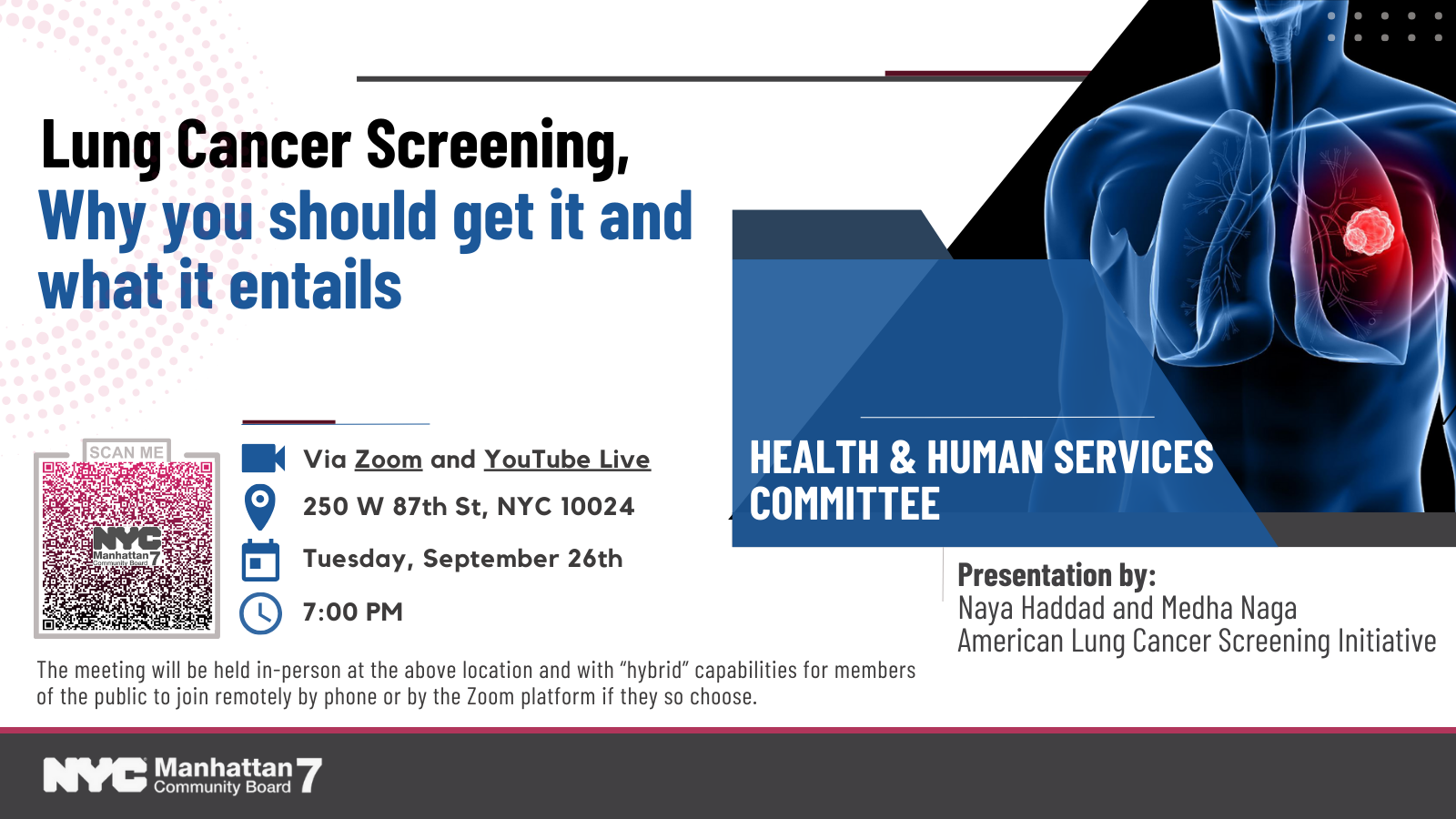 Lung Cancer Screening,
Why you should get it and what it entails

SCAN ME

NYC Manhattan 7 Community Board

Via Zoom and YouTube Live
250 W 87th St, NYC 10024
Tuesday, September 26th
7:00 PM

HEALTH & HUMAN SERVICES COMMITTEE

Presentation by:
Naya Haddad and Medha Naga
American Lung Cancer Screening Initiative

The meeting will be held in-person at the above location and with "hybrid" capabilities for members of the public to join remotely by phone or by the Zoom platform if they so choose.

NYC Manhattan 7 Community Board